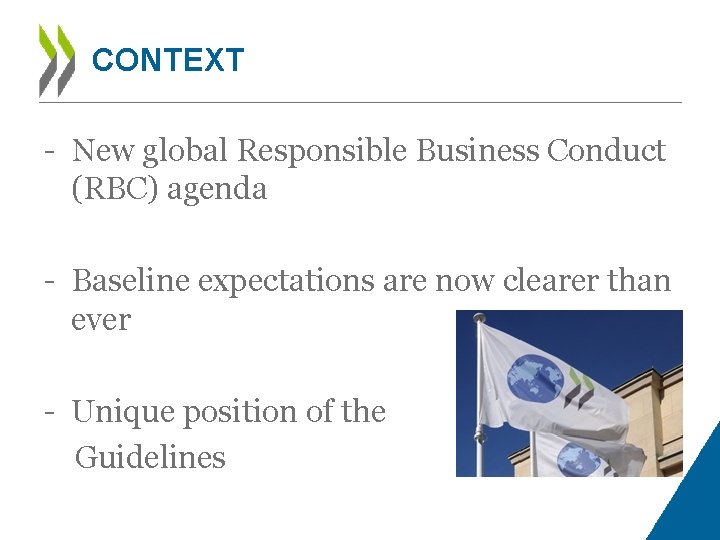 CONTEXT

- New global Responsible Business Conduct (RBC) agenda

- Baseline expectations are now clearer than ever

- Unique position of the Guidelines